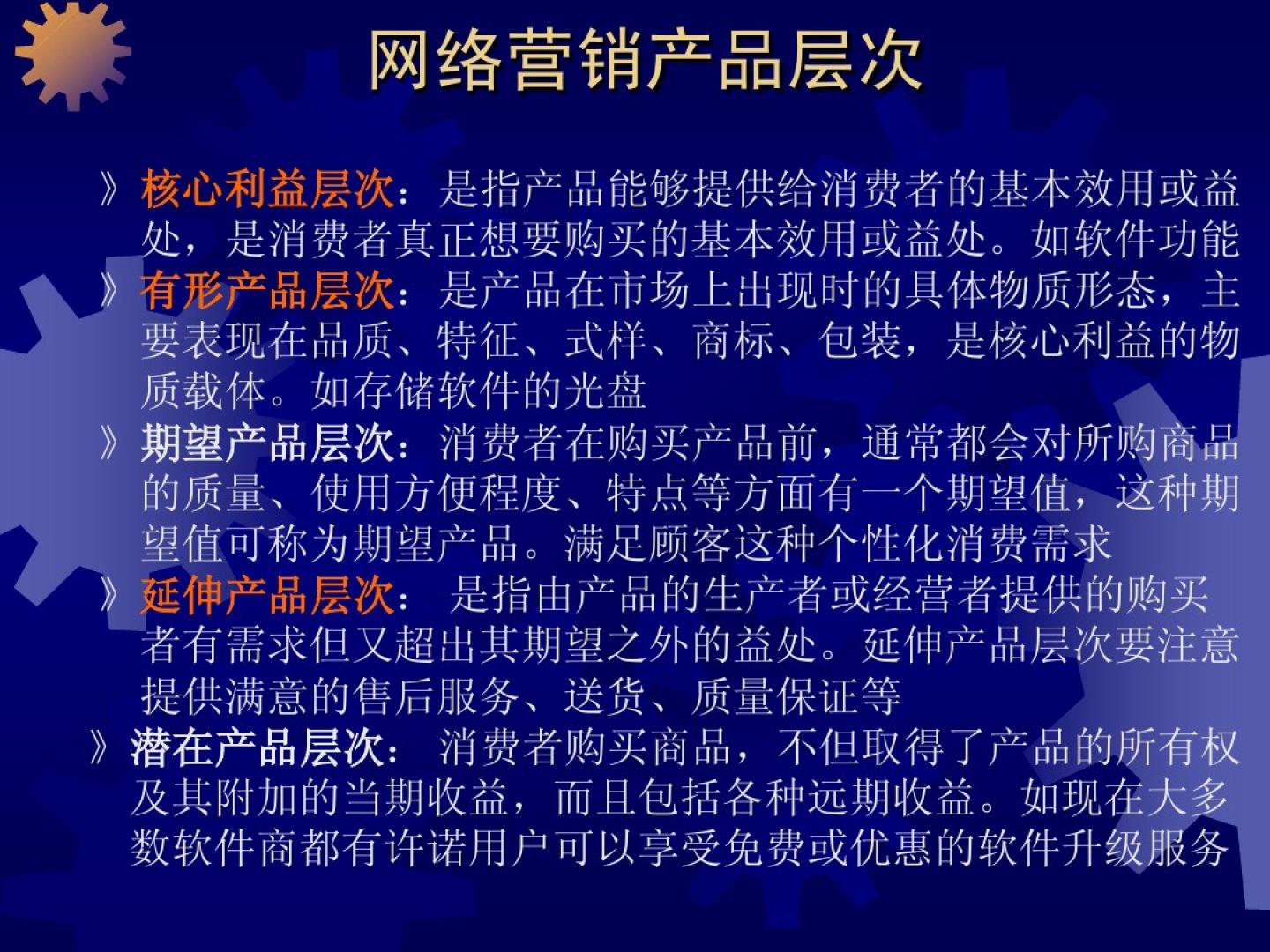 网络营销产品层次

》核心利益层次：是指产品能够提供给消费者的基本效用或益处，是消费者真正想要购买的基本效用或益处。如软件功能

》有形产品层次：是产品在市场上出现时的具体物质形态，主要表现在品质、特征、式样、商标、包装，是核心利益的物质载体。如存储软件的光盘

》期望产品层次：消费者在购买产品前，通常都会对所购商品的质量、使用方便程度、特点等方面有一个期望值，这种期望值可称为期望产品。满足顾客这种个性化消费需求

》延伸产品层次： 是指由产品的生产者或经营者提供的购买者有需求但又超出其期望之外的益处。延伸产品层次要注意提供满意的售后服务、送货、质量保证等

》潜在产品层次： 消费者购买商品，不但取得了产品的所有权及其附加的当期收益，而且包括各种远期收益。如现在大多数软件商都有许诺用户可以享受免费或优惠的软件升级服务